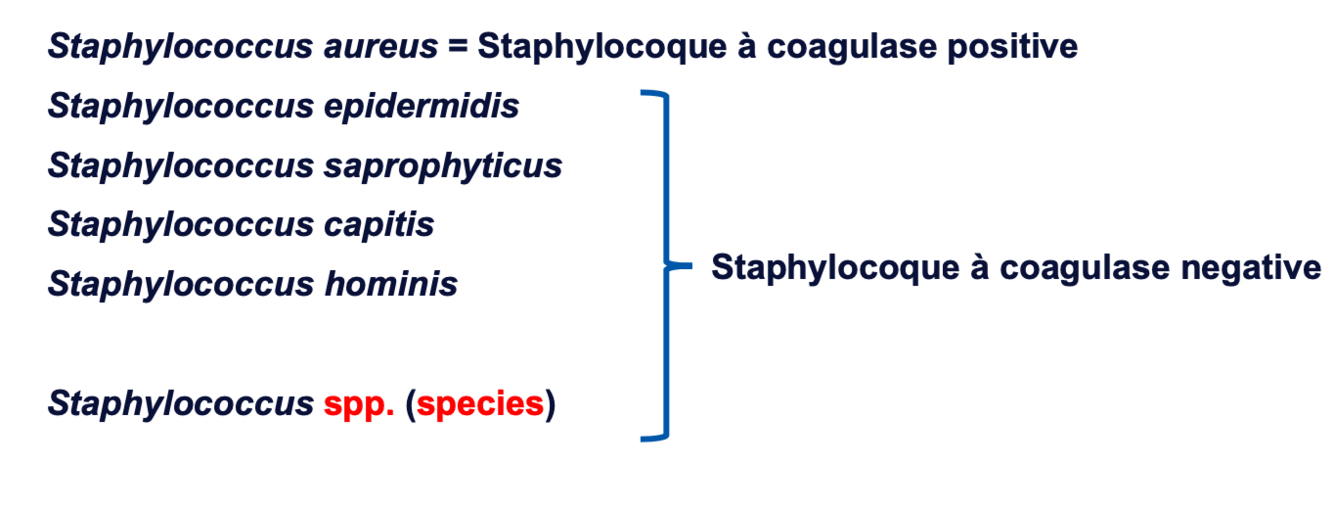 Staphylococcus aureus = Staphylocoque à coagulase positive

Staphylococcus epidermidis

Staphylococcus saprophyticus

Staphylococcus capitis

Staphylococcus hominis

Staphylococcus spp. (species)

Staphylocoque à coagulase negative